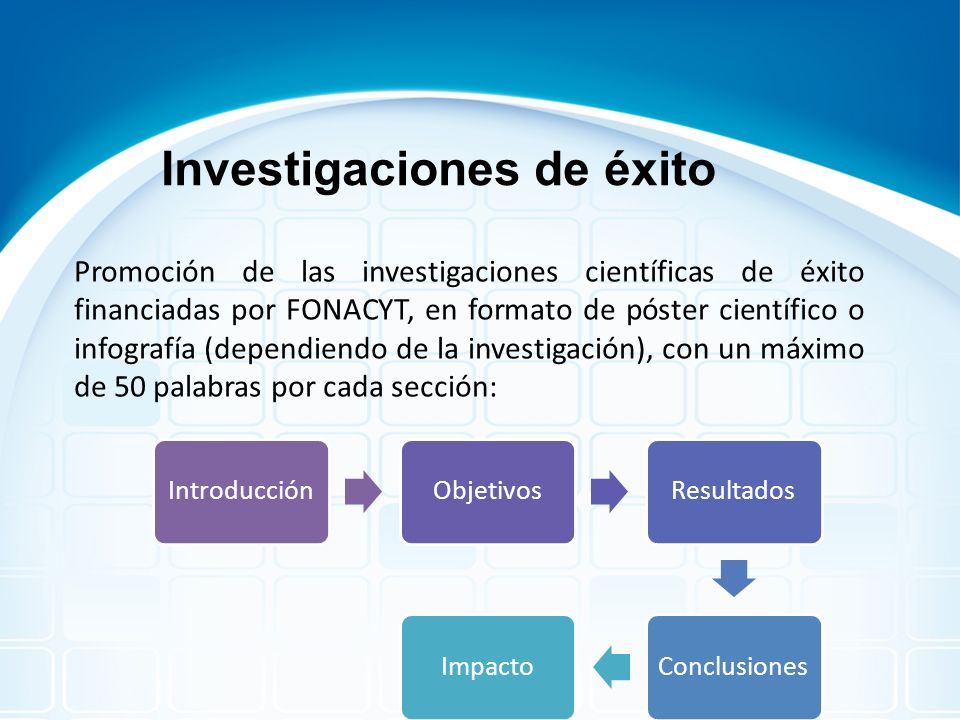 Investigaciones de éxito

Promoción de las investigaciones científicas de éxito financiadas por FONACYT, en formato de póster científico o infografía (dependiendo de la investigación), con un máximo de 50 palabras por cada sección:

Introducción

Objetivos

Resultados

Conclusiones

Impacto